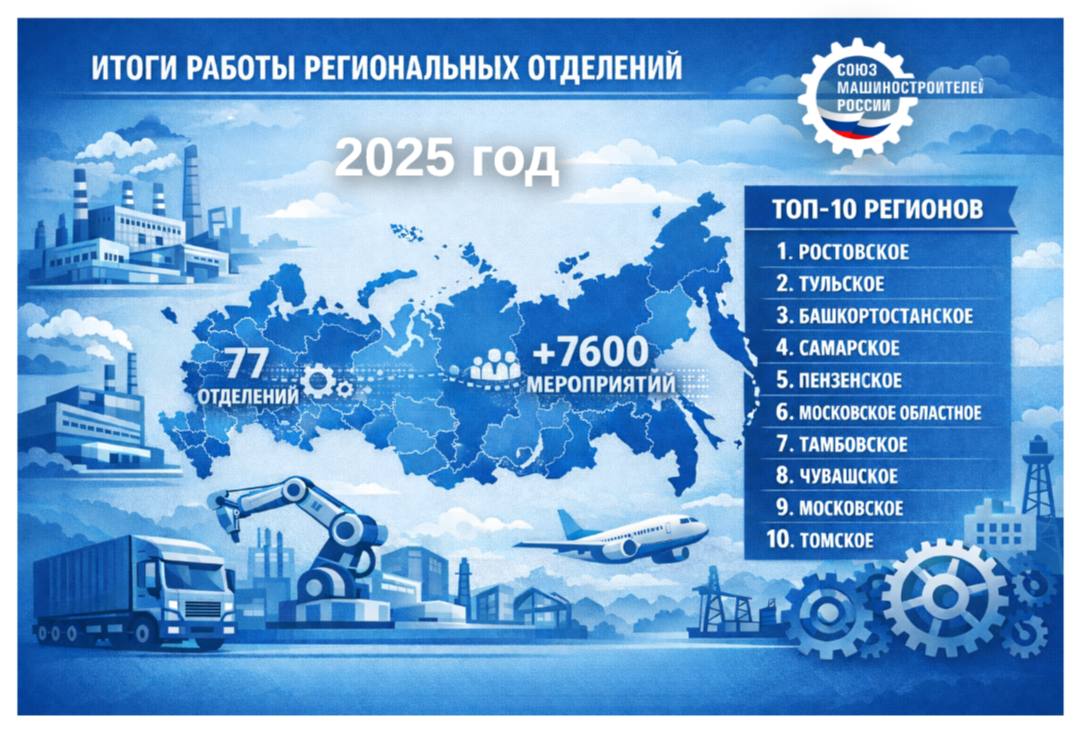 ИТОГИ РАБОТЫ РЕГИОНАЛЬНЫХ ОТДЕЛЕНИЙ

СОЮЗ МАШИНОСТРОИТЕЛЕЙ РОССИИ

2025 год

77 ОТДЕЛЕНИЙ

+7600 МЕРОПРИЯТИЙ

ТОП-10 РЕГИОНОВ
1. РОСТОВСКОЕ
2. ТУЛЬСКОЕ
3. БАШКОРТОСТАНСКОЕ
4. САМАРСКОЕ
5. ПЕНЗЕНСКОЕ
6. МОСКОВСКОЕ ОБЛАСТНОЕ
7. ТАМБОВСКОЕ
8. ЧУВАШСКОЕ
9. МОСКОВСКОЕ
10. ТОМСКОЕ